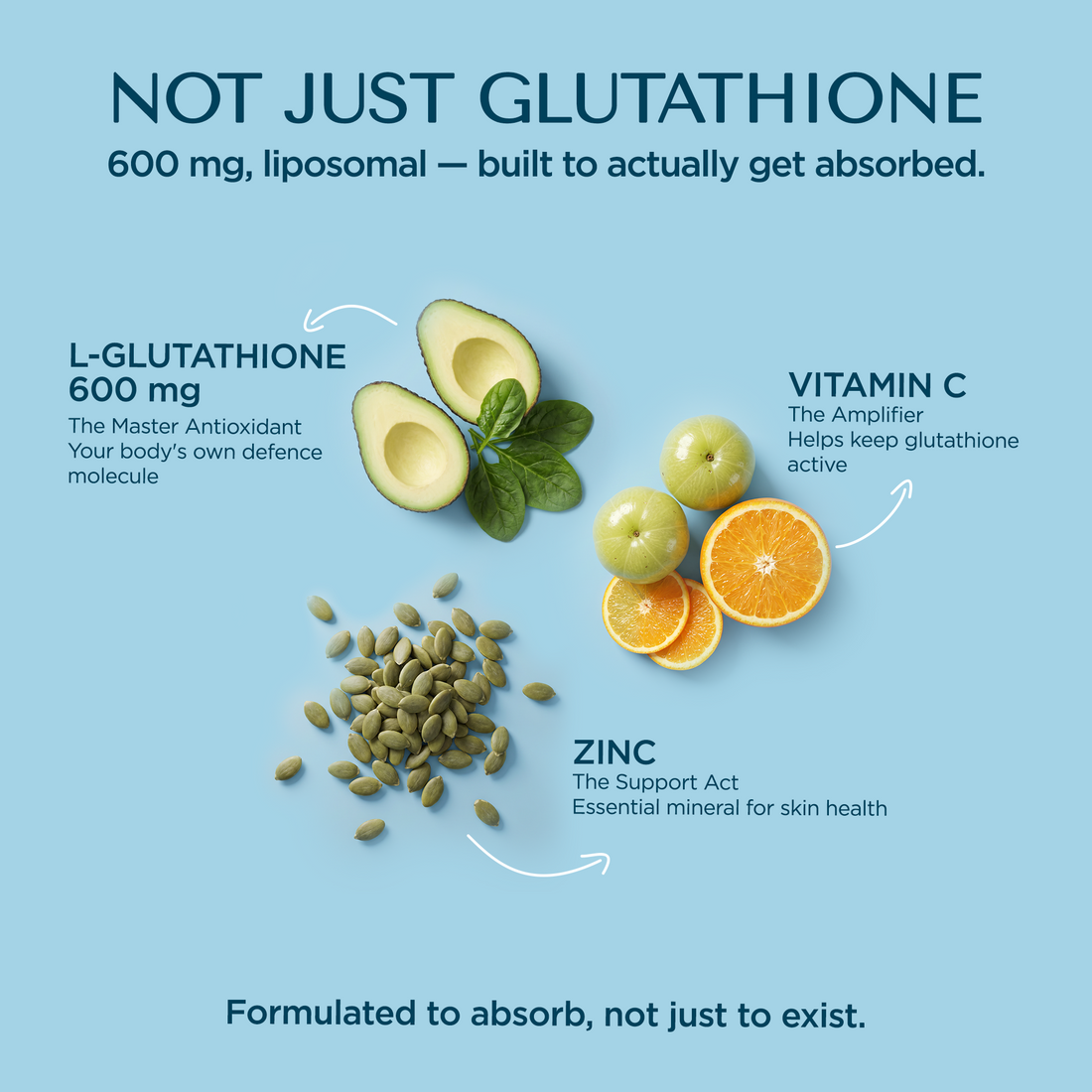 NOT JUST GLUTATHIONE
600 mg, liposomal — built to actually get absorbed.

L-GLUTATHIONE 600 mg
The Master Antioxidant
Your body's own defence molecule

VITAMIN C
The Amplifier
Helps keep glutathione active

ZINC
The Support Act
Essential mineral for skin health

Formulated to absorb, not just to exist.